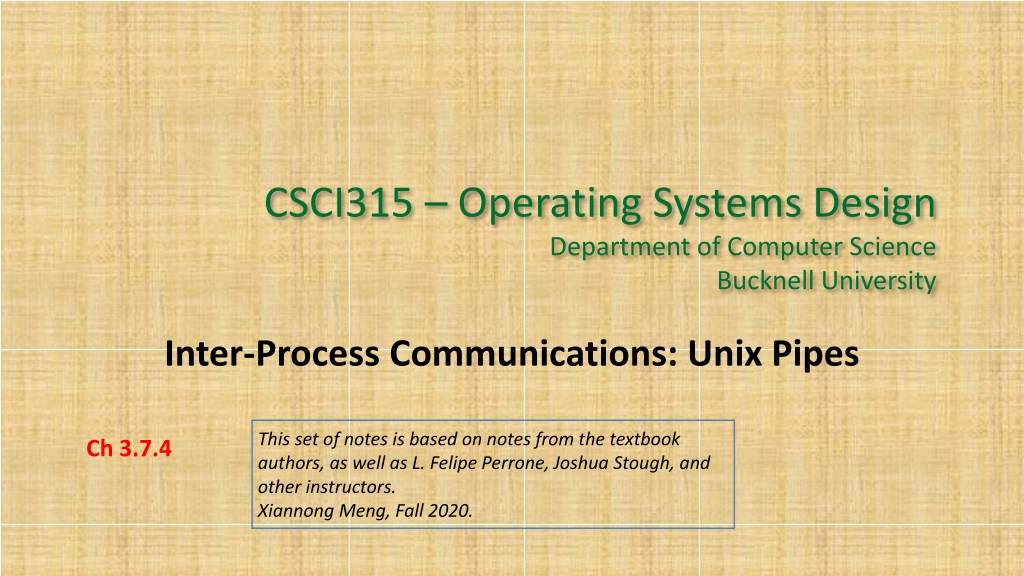 CSCI315 – Operating Systems Design
Department of Computer Science
Bucknell University

Inter-Process Communications: Unix Pipes

Ch 3.7.4

This set of notes is based on notes from the textbook authors, as well as L. Felipe Perrone, Joshua Stough, and other instructors.
Xiannong Meng, Fall 2020.